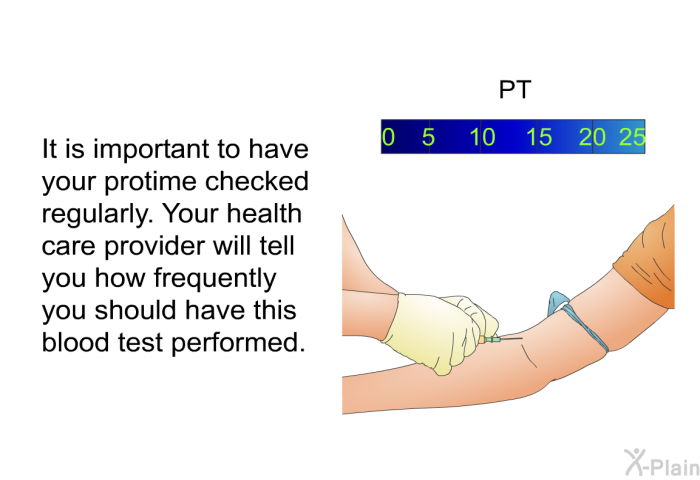 It is important to have your protime checked regularly. Your health care provider will tell you how frequently you should have this blood test performed.

PT

0 5 10 15 20 25

X-Plain